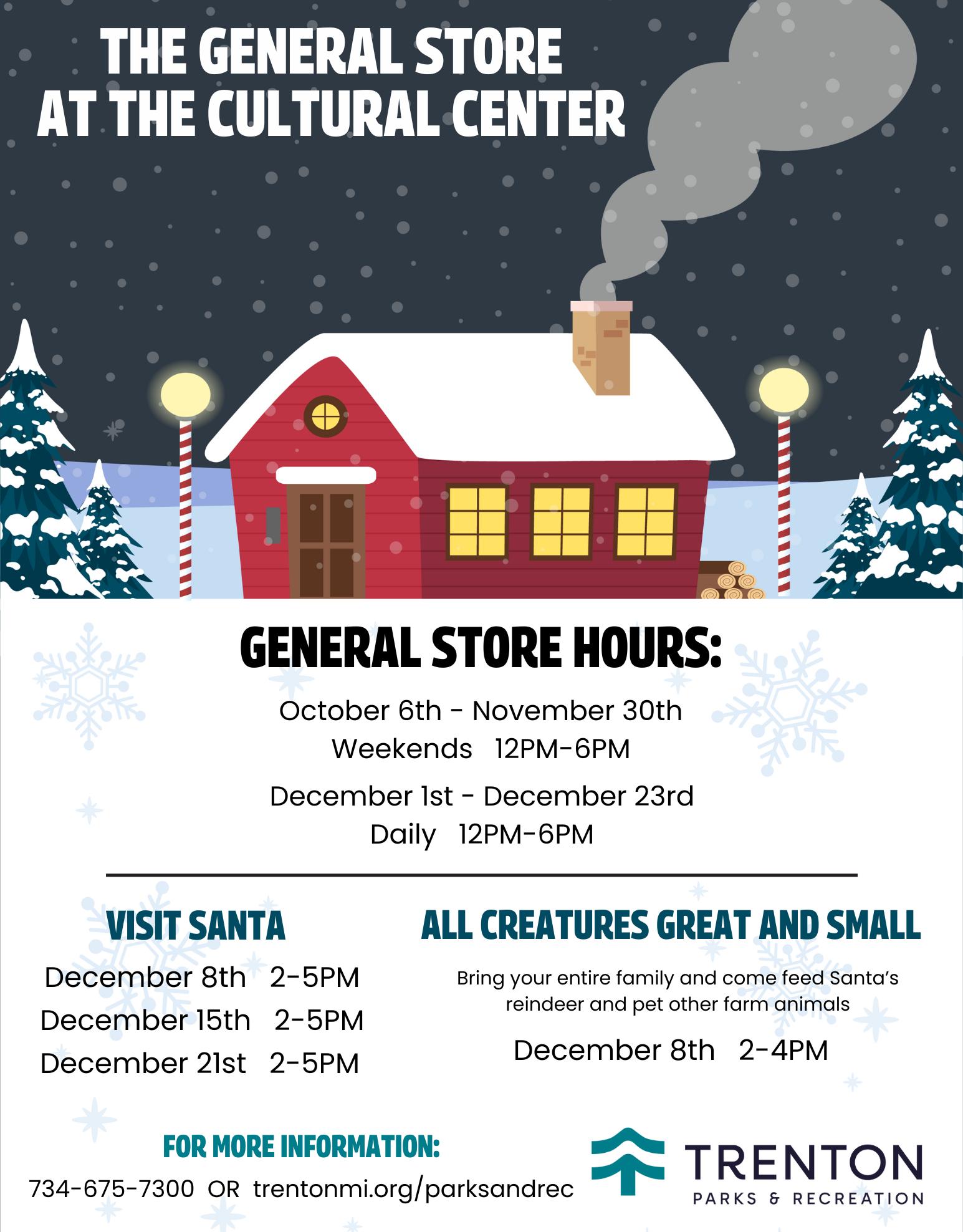 THE GENERAL STORE
AT THE CULTURAL CENTER

GENERAL STORE HOURS:

October 6th - November 30th
Weekends 12PM-6PM

December 1st - December 23rd
Daily 12PM-6PM

VISIT SANTA

December 8th 2-5PM
December 15th 2-5PM
December 21st 2-5PM

ALL CREATURES GREAT AND SMALL

Bring your entire family and come feed Santa's reindeer and pet other farm animals

December 8th 2-4PM

FOR MORE INFORMATION:

734-675-7300 OR trentonmi.org/parksandrec

TRENTON
PARKS & RECREATION